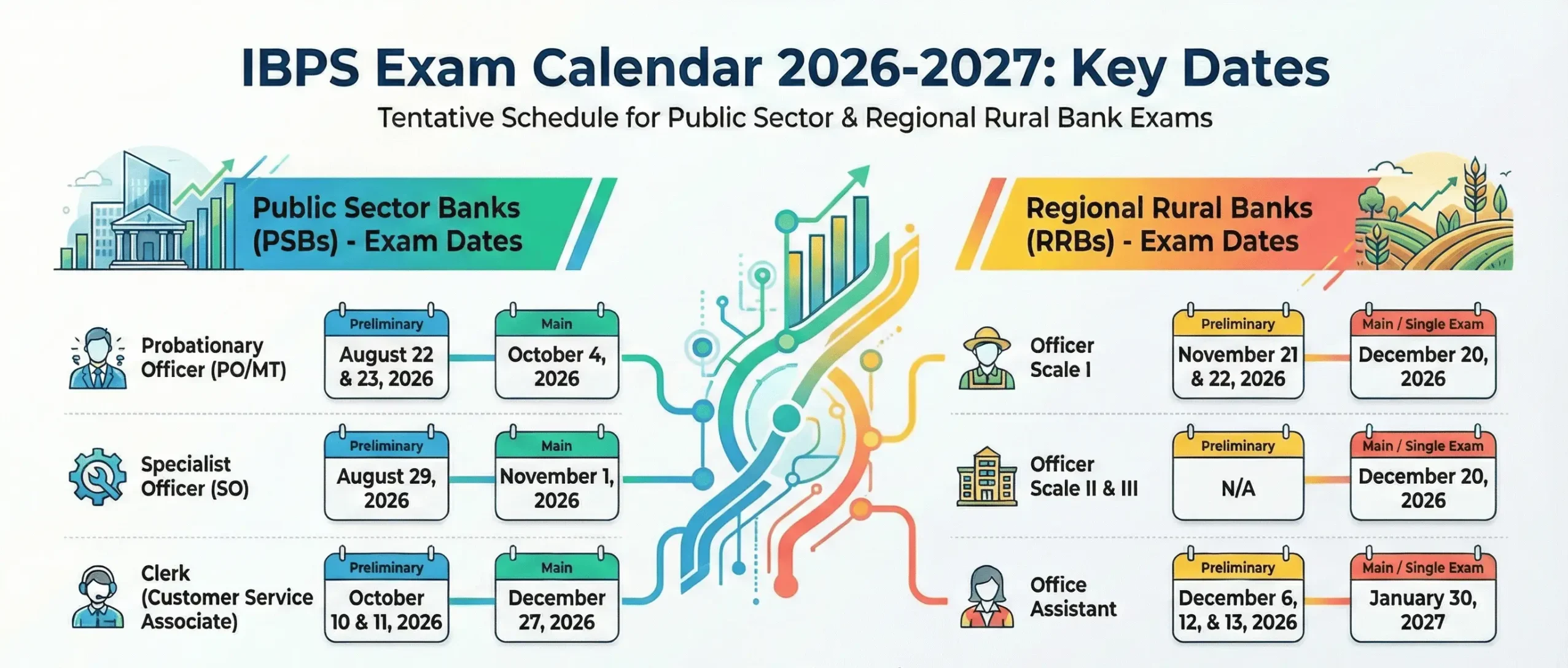 IBPS Exam Calendar 2026-2027: Key Dates

Tentative Schedule for Public Sector & Regional Rural Bank Exams

Public Sector Banks (PSBs) - Exam Dates

Probationary Officer (PO/MT)
Preliminary
August 22 & 23, 2026
Main
October 4, 2026

Specialist Officer (SO)
Preliminary
August 29, 2026
Main
November 1, 2026

Clerk (Customer Service Associate)
Preliminary
October 10 & 11, 2026
Main
December 27, 2026

Regional Rural Banks (RRBs) - Exam Dates

Officer Scale I
Preliminary
November 21 & 22, 2026
Main / Single Exam
December 20, 2026

Officer Scale II & III
Preliminary
N/A
Main / Single Exam
December 20, 2026

Office Assistant
Preliminary
December 6, 12, & 13, 2026
Main / Single Exam
January 30, 2027